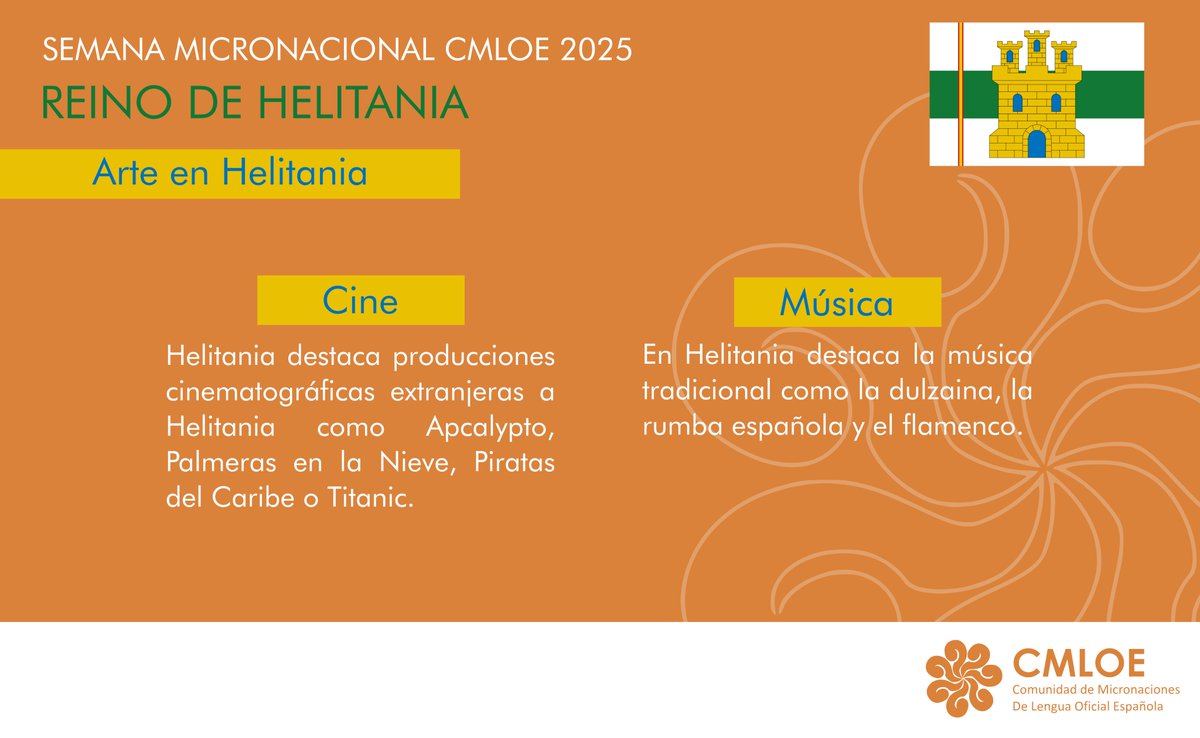 SEMANA MICRONACIONAL CMLOE 2025

REINO DE HELITANIA

Arte en Helitania

Cine

Helitania destaca producciones cinematográficas extranjeras a Helitania como Apcalypto, Palmeras en la Nieve, Piratas del Caribe o Titanic.

Música

En Helitania destaca la música tradicional como la dulzaina, la rumba española y el flamenco.

CMLOE
Comunidad de Micronaciones De Lengua Oficial Española